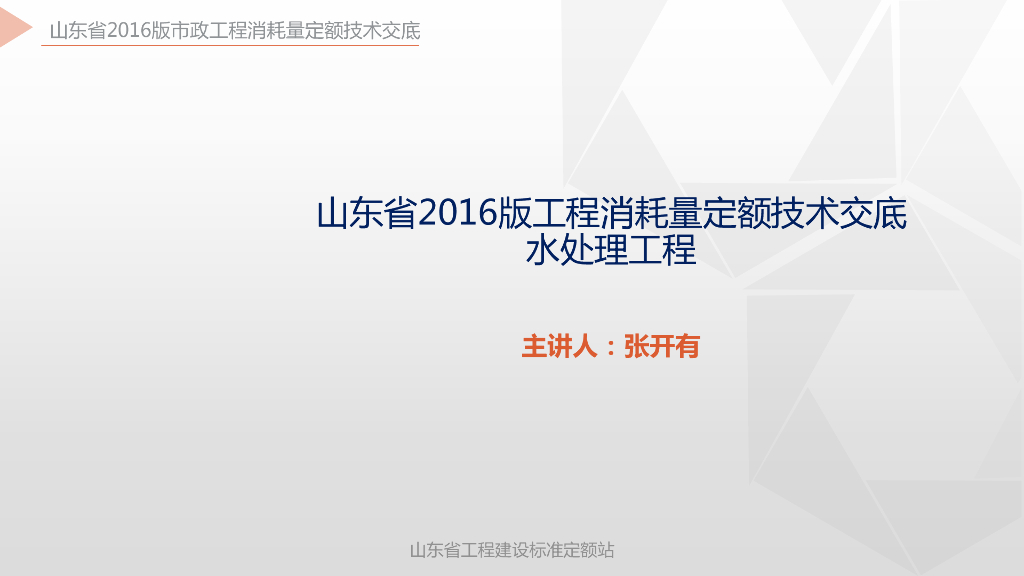 山东省2016版市政工程消耗量定额技术交底

山东省2016版工程消耗量定额技术交底
水处理工程

主讲人：张开有

山东省工程建设标准定额站